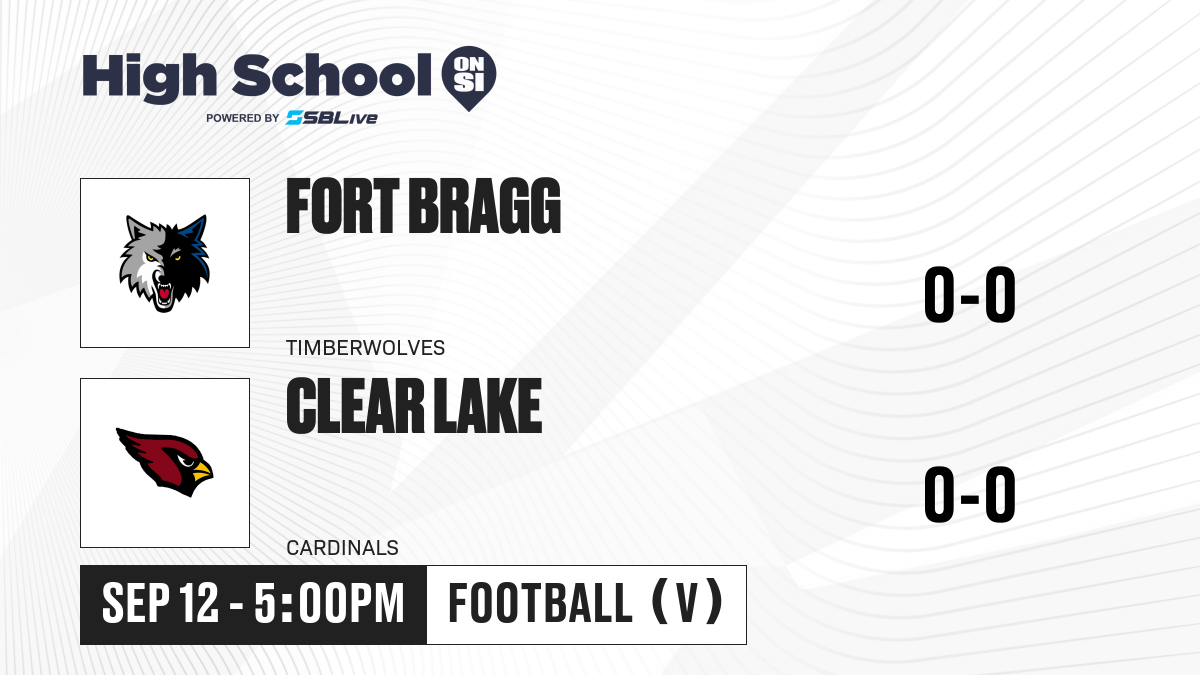 High School ON SI
POWERED BY SBLive

FORT BRAGG
TIMBERWOLVES
0-0

CLEAR LAKE
CARDINALS
0-0

SEP 12 - 5:00PM
FOOTBALL (V)